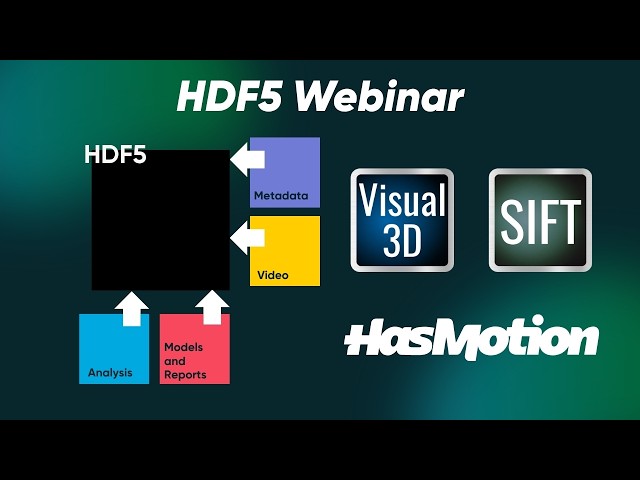 HDF5 Webinar

HDF5

Metadata

Video

Analysis

Models and Reports

Visual 3D

SIFT

HasMotion